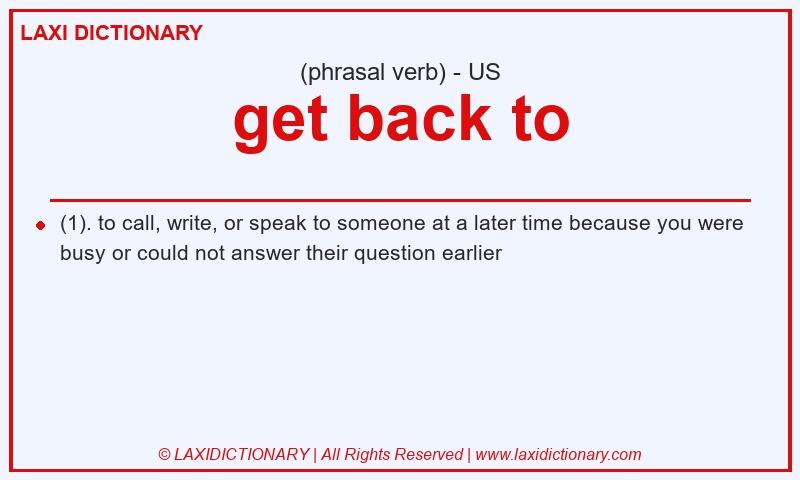 LAXI DICTIONARY

(phrasal verb) - US

get back to

(1). to call, write, or speak to someone at a later time because you were busy or could not answer their question earlier

© LAXIDICTIONARY | All Rights Reserved | www.laxidictionary.com